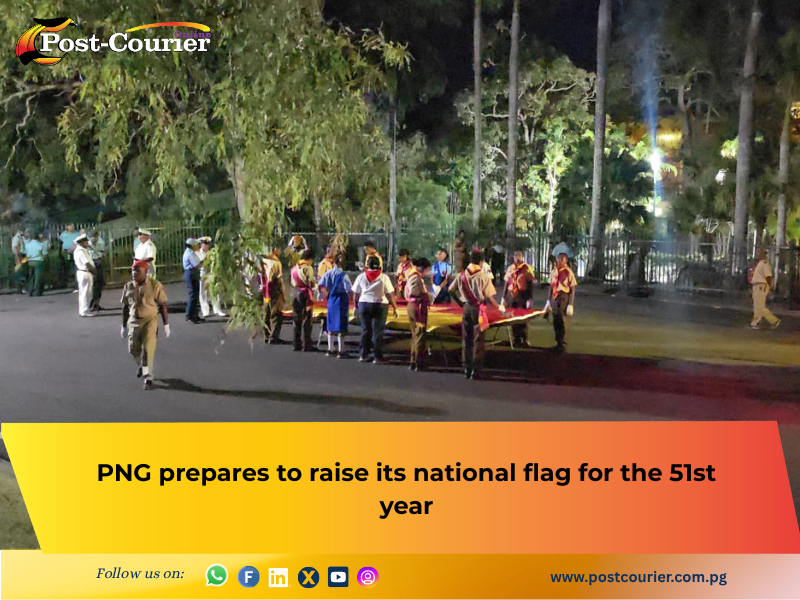 Post-Courier Online

PNG prepares to raise its national flag for the 51st year

Follow us on:

www.postcourier.com.pg